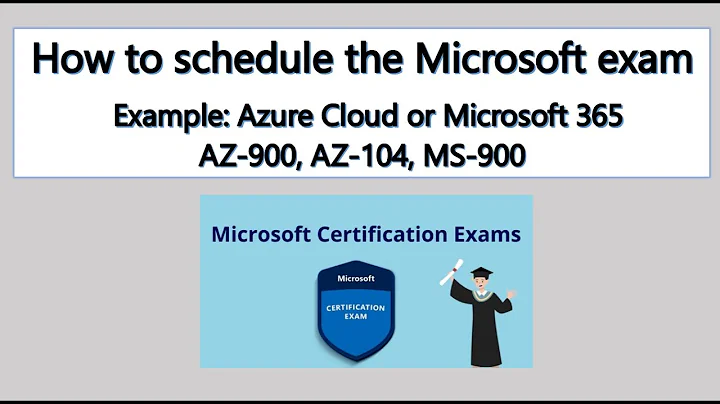 How to schedule the Microsoft exam

Example: Azure Cloud or Microsoft 365
AZ-900, AZ-104, MS-900

Microsoft Certification Exams

Microsoft

CERTIFICATION EXAM